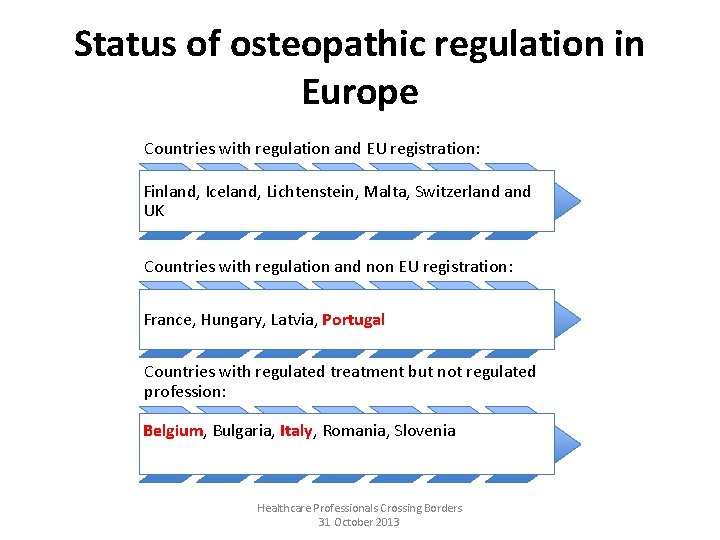 Status of osteopathic regulation in Europe

Countries with regulation and EU registration:

Finland, Iceland, Lichtenstein, Malta, Switzerland and UK

Countries with regulation and non EU registration:

France, Hungary, Latvia, Portugal

Countries with regulated treatment but not regulated profession:

Belgium, Bulgaria, Italy, Romania, Slovenia

Healthcare Professionals Crossing Borders
31 October 2013